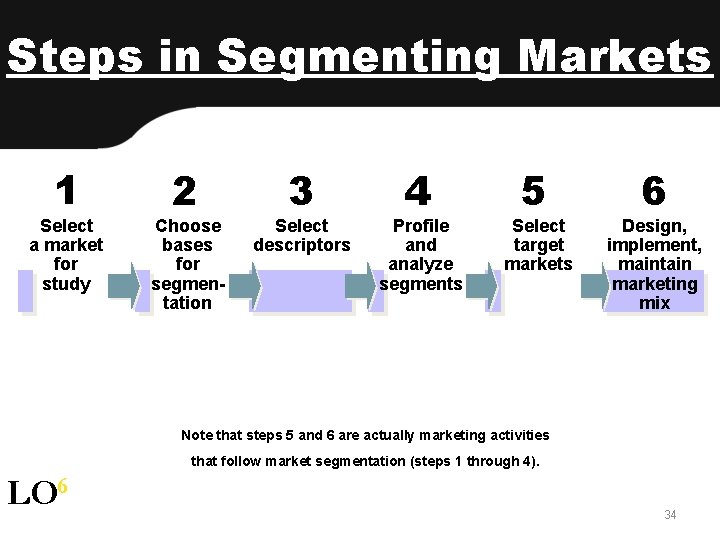 Steps in Segmenting Markets

1
Select a market for study

2
Choose bases for segmentation

3
Select descriptors

4
Profile and analyze segments

5
Select target markets

6
Design, implement, maintain marketing mix

Note that steps 5 and 6 are actually marketing activities that follow market segmentation (steps 1 through 4).

LO$^6$

34